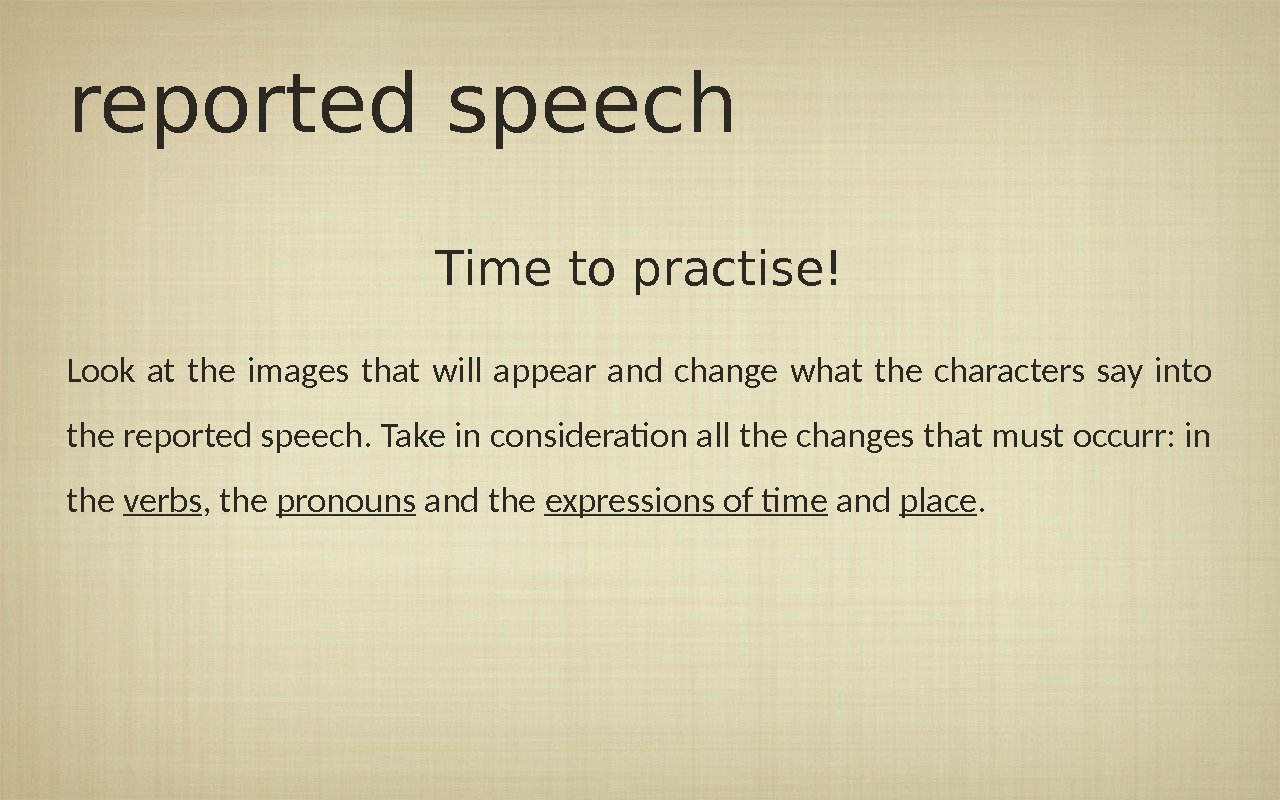 reported speech

Time to practise!

Look at the images that will appear and change what the characters say into the reported speech. Take in consideration all the changes that must occurr: in the verbs, the pronouns and the expressions of time and place.